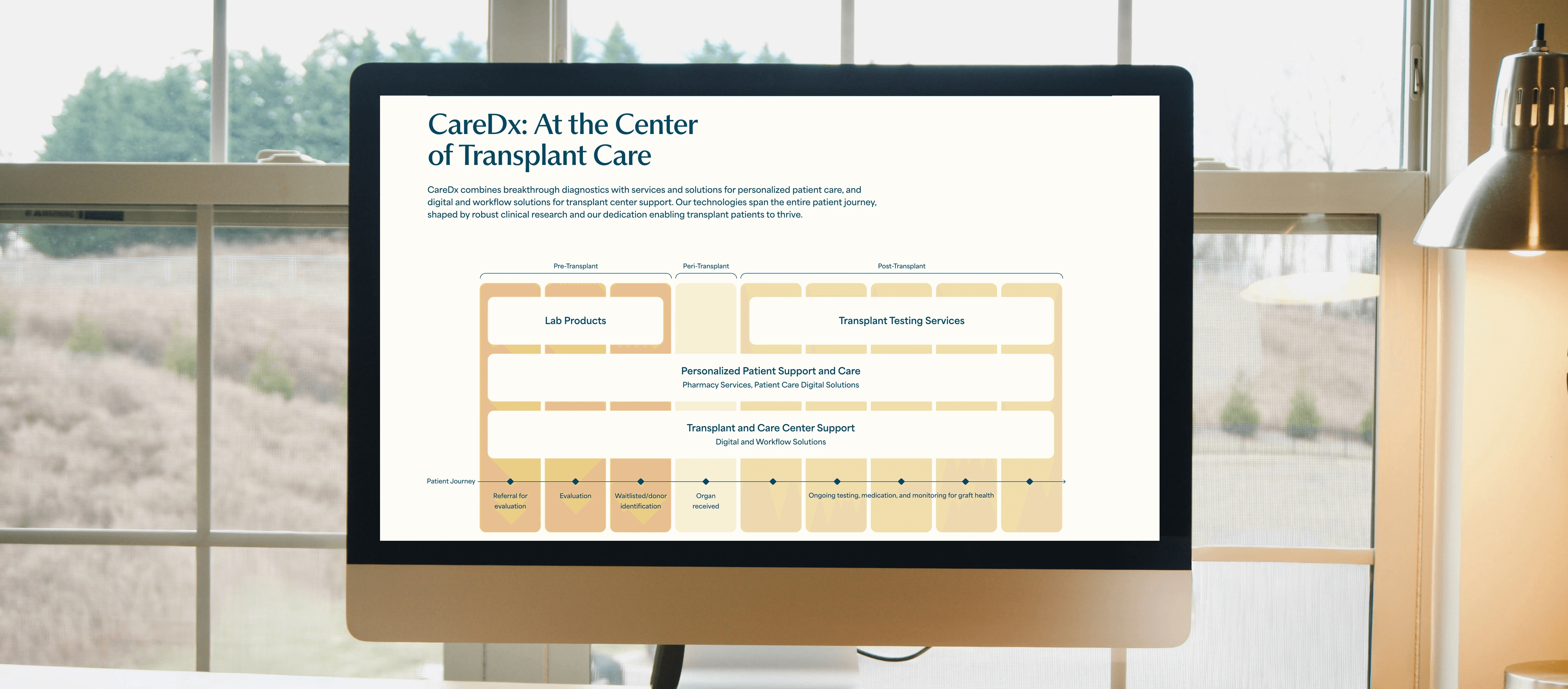 CareDx: At the Center of Transplant Care

CareDx combines breakthrough diagnostics with services and solutions for personalized patient care, and digital and workflow solutions for transplant center support. Our technologies span the entire patient journey, shaped by robust clinical research and our dedication enabling transplant patients to thrive.

Pre-Transplant

Peri-Transplant

Post-Transplant

Lab Products

Transplant Testing Services

Personalized Patient Support and Care
Pharmacy Services, Patient Care Digital Solutions

Transplant and Care Center Support
Digital and Workflow Solutions

Patient Journey

Referral for evaluation

Evaluation

Waitlisted/donor identification

Organ received

Ongoing testing, medication, and monitoring for graft health